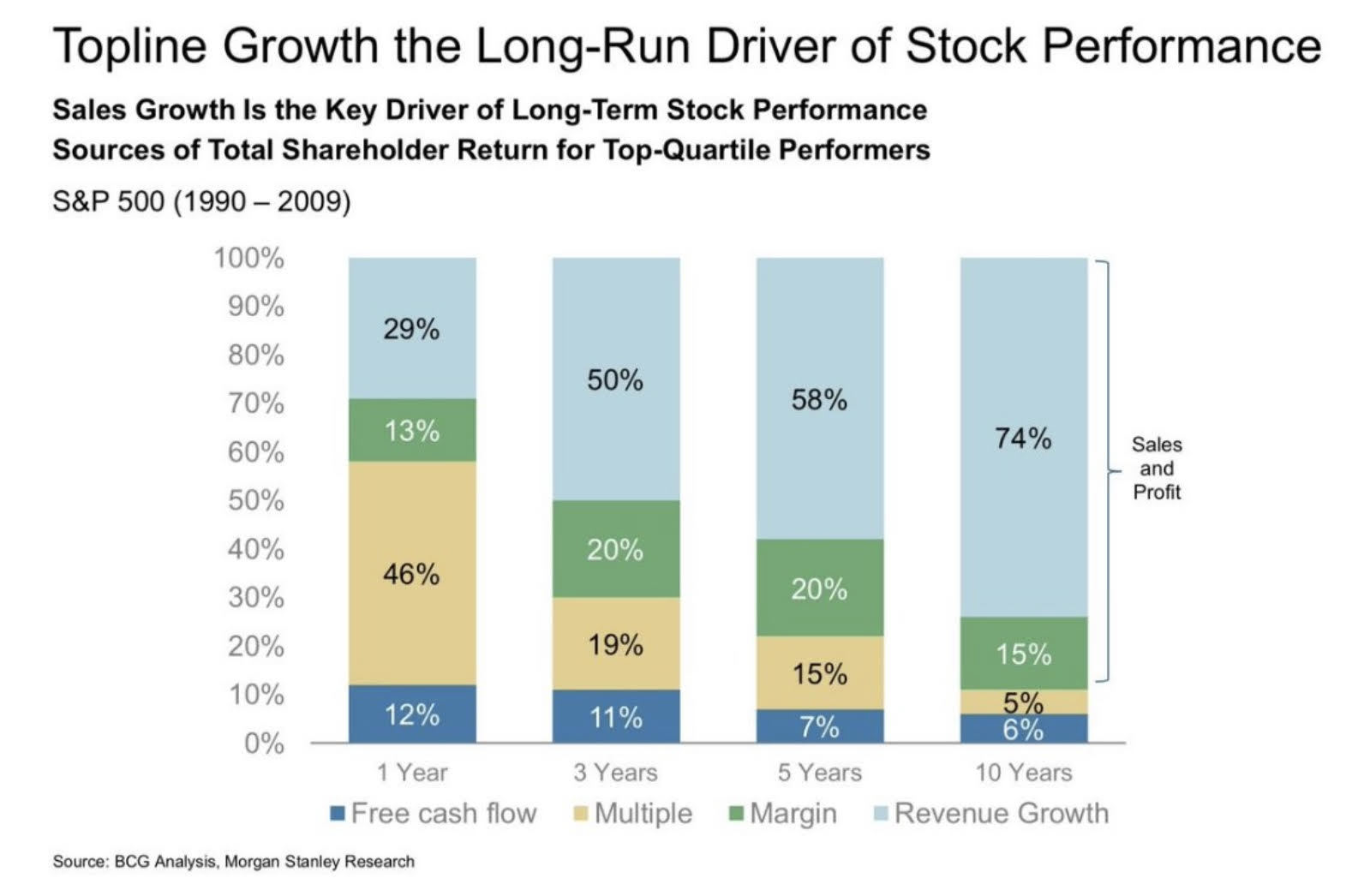 Topline Growth the Long-Run Driver of Stock Performance

Sales Growth Is the Key Driver of Long-Term Stock Performance
Sources of Total Shareholder Return for Top-Quartile Performers

S&P 500 (1990 – 2009)

100%
90%
80%
70%
60%
50%
40%
30%
20%
10%
0%

29%
13%
46%
12%

50%
20%
19%
11%

58%
20%
15%
7%

74%
15%
5%
6%

Sales and Profit

1 Year
3 Years
5 Years
10 Years

Free cash flow
Multiple
Margin
Revenue Growth

Source: BCG Analysis, Morgan Stanley Research